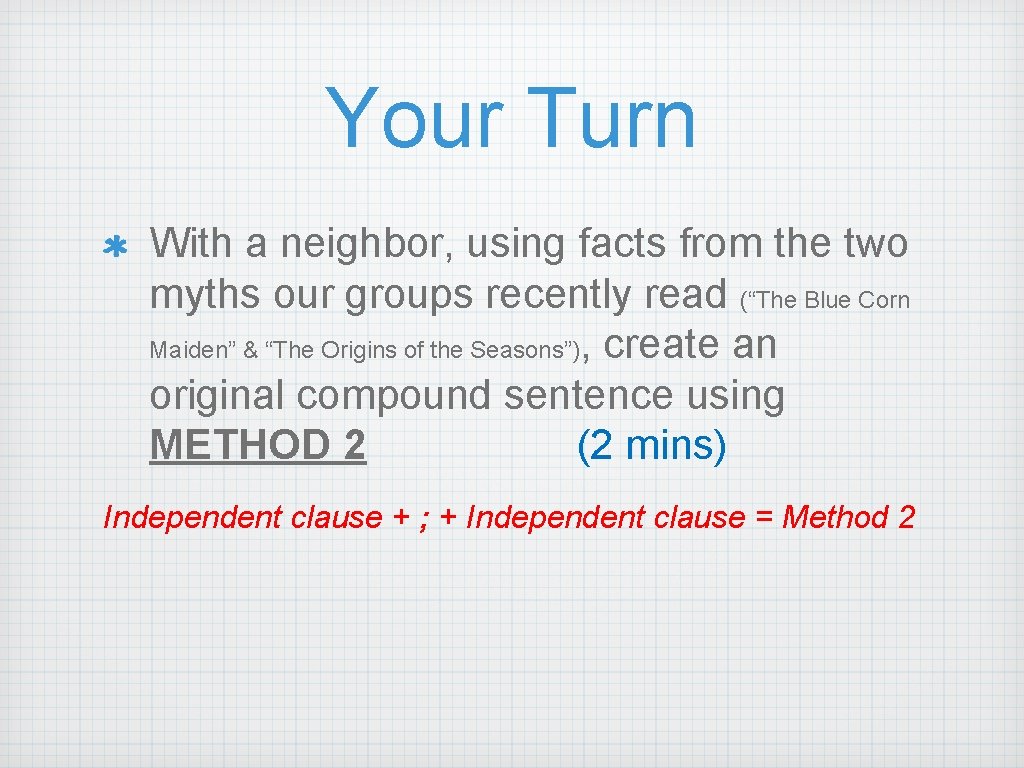 Your Turn

With a neighbor, using facts from the two myths our groups recently read (“The Blue Corn Maiden” & “The Origins of the Seasons”), create an original compound sentence using METHOD 2 (2 mins)

Independent clause + ; + Independent clause = Method 2